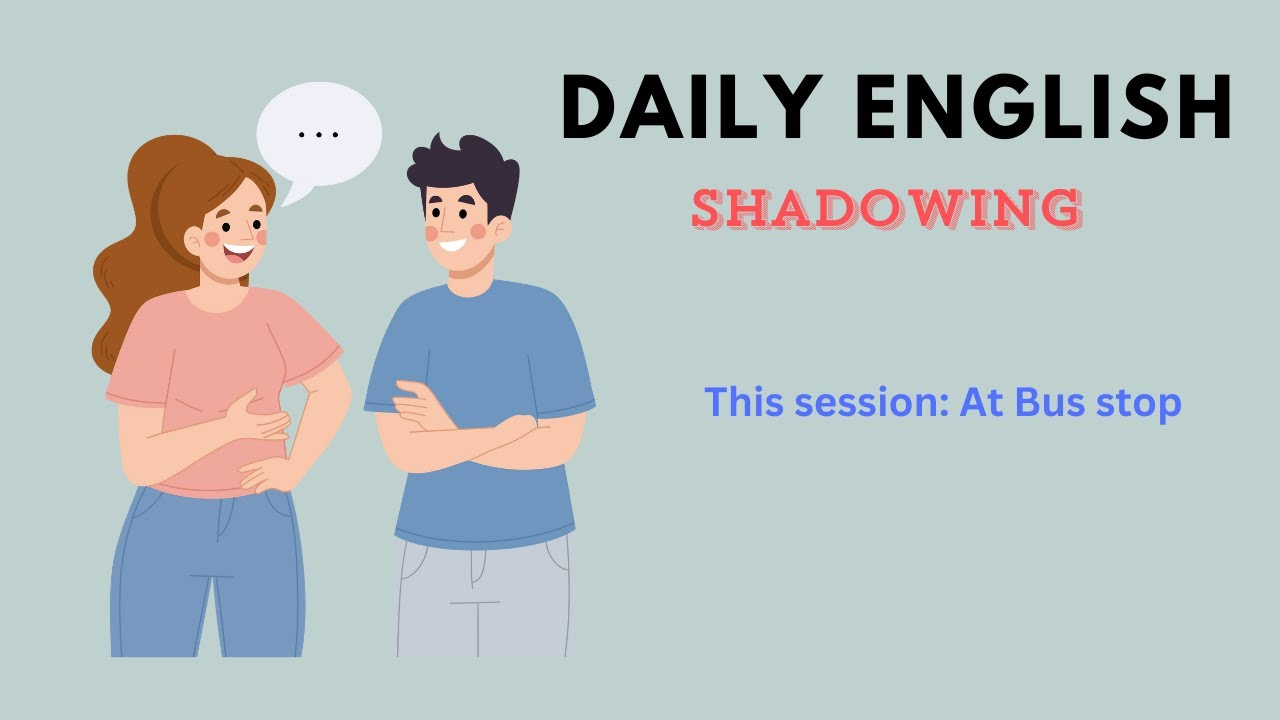 ...

DAILY ENGLISH

SHADOWING

This session: At Bus stop